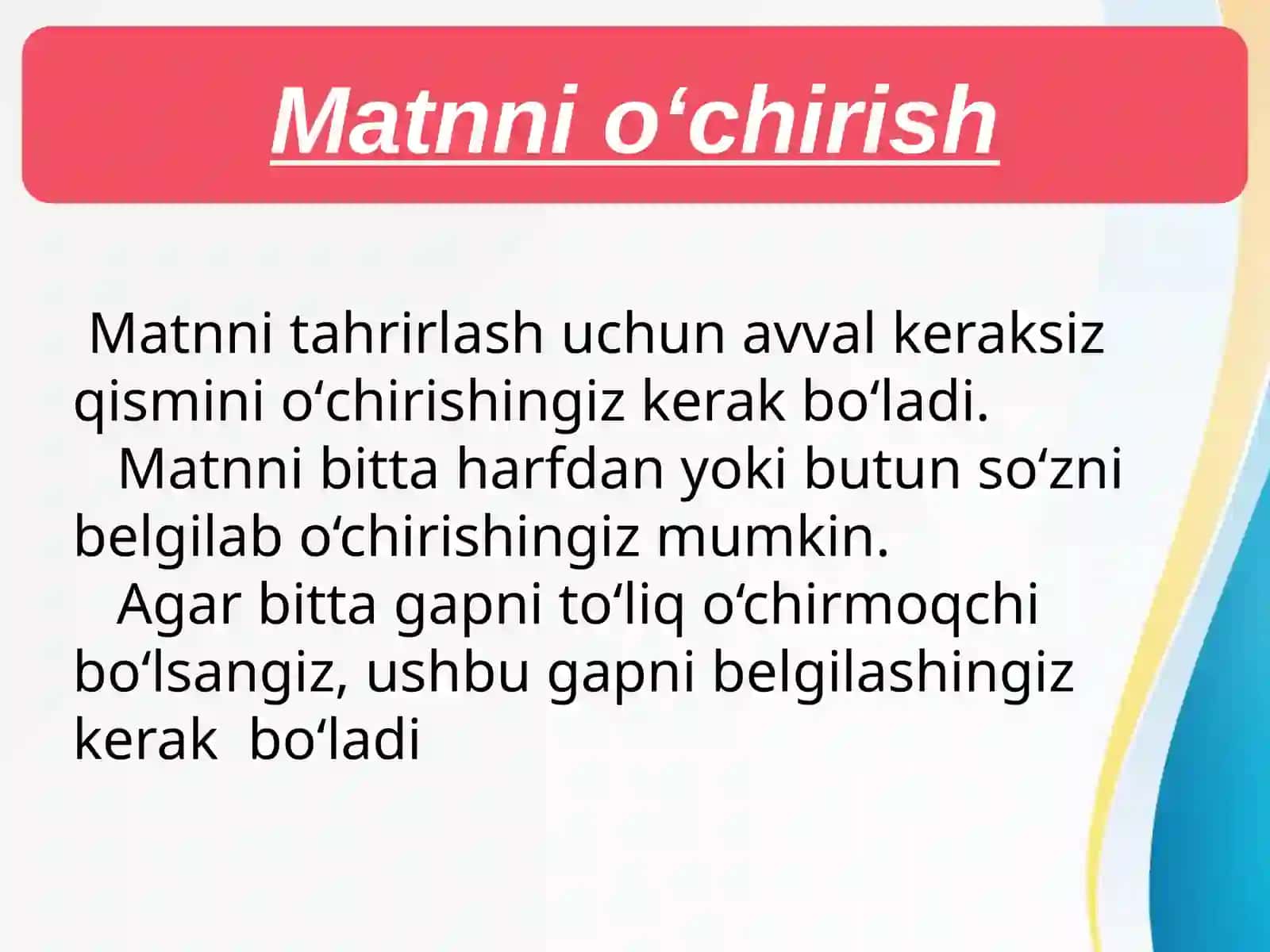 Matnni o‘chirish

Matnni tahrirlash uchun avval keraksiz qismini o‘chirishingiz kerak bo‘ladi.

Matnni bitta harfdan yoki butun so‘zni belgilab o‘chirishingiz mumkin.

Agar bitta gapni to‘liq o‘chirmoqchi bo‘lsangiz, ushbu gapni belgilashingiz kerak bo‘ladi